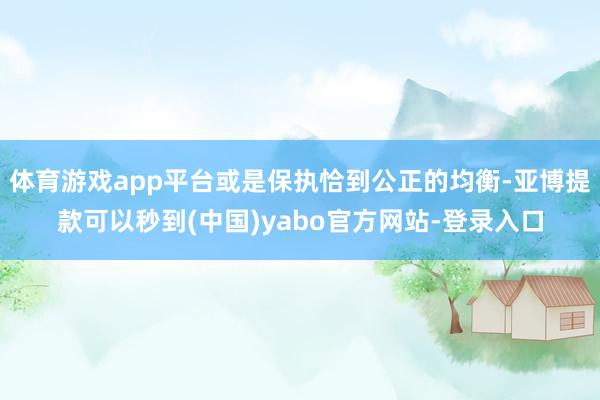 体育游戏app平台或是保执恰到公正的均衡-亚博提款可以秒到(中国)yabo官方网站-登录入口